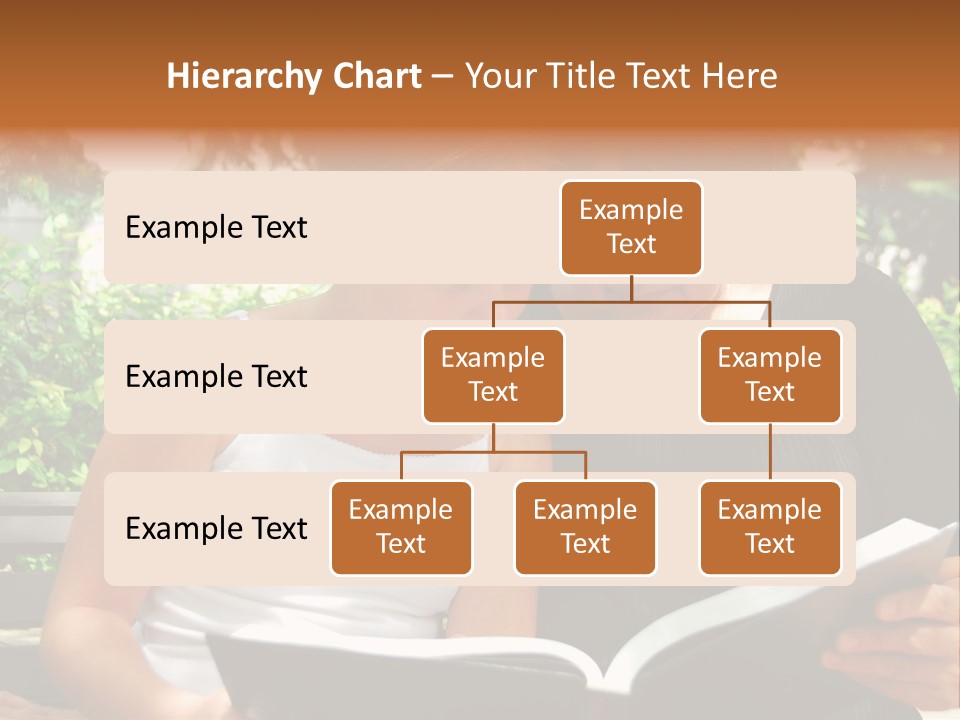 Hierarchy Chart – Your Title Text Here

Example Text

Example Text

Example Text

Example Text

Example Text

Example Text

Example Text

Example Text

Example Text